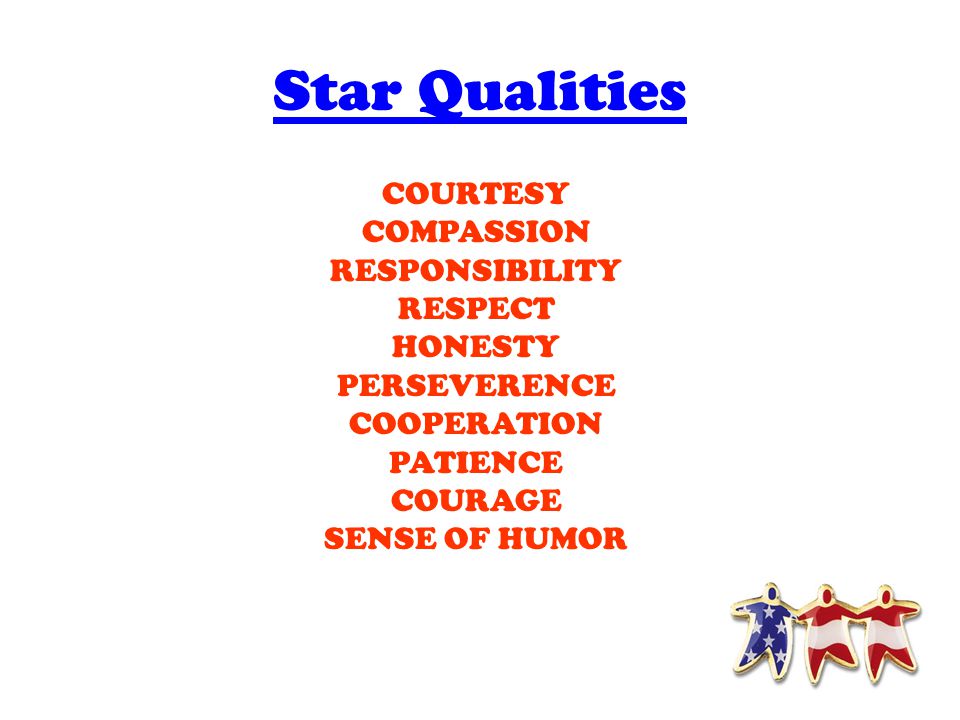 Star Qualities

COURTESY
COMPASSION
RESPONSIBILITY
RESPECT
HONESTY
PERSEVERENCE
COOPERATION
PATIENCE
COURAGE
SENSE OF HUMOR